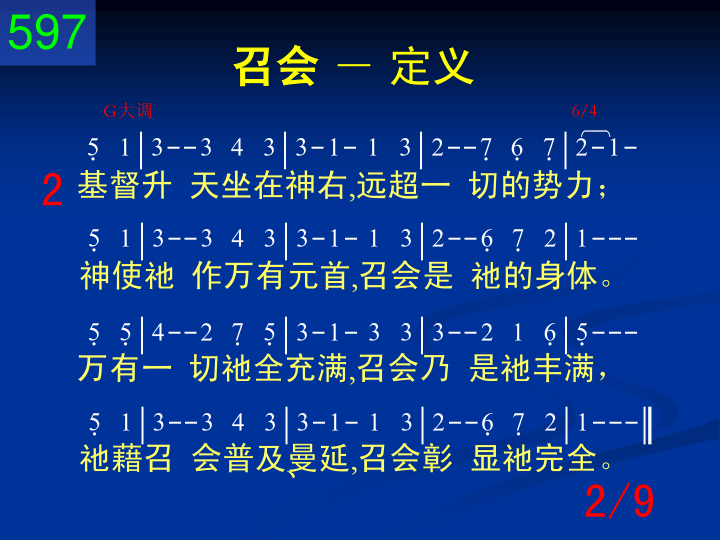 597

召会 — 定义

G大调 6/4

5 1 | 3 - - 3 4 3 | 3 - 1 - 1 3 | 2 - - 7 6 7 | 2 - 1 -

2 基督升 天坐在神右,远超一 切的势力;

5 1 | 3 - - 3 4 3 | 3 - 1 - 1 3 | 2 - - 6 7 2 | 1 - - -

神使祂 作万有元首,召会是 祂的身体。

5 5 | 4 - - 2 7 5 | 3 - 1 - 3 3 | 3 - - 2 1 6 | 5 - - -

万有一 切祂全充满,召会乃 是祂丰满,

5 1 | 3 - - 3 4 3 | 3 - 1 - 1 3 | 2 - - 6 7 2 | 1 - - - ‖

祂藉召 会普及曼延,召会彰 显祂完全。

2/9